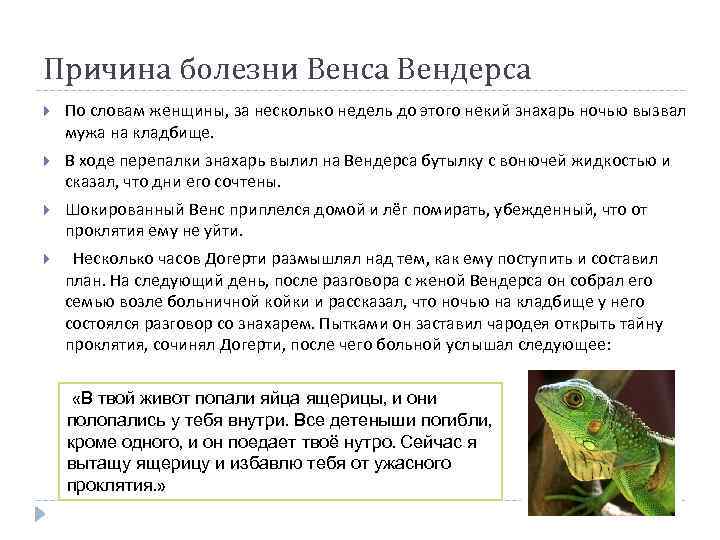 Причина болезни Венса Вендерса

По словам женщины, за несколько недель до этого некий знахарь ночью вызвал мужа на кладбище.

В ходе перепалки знахарь вылил на Вендерса бутылку с вонючей жидкостью и сказал, что дни его сочтены.

Шокированный Венс приплелся домой и лёг помирать, убежденный, что от проклятия ему не уйти.

Несколько часов Догерти размышлял над тем, как ему поступить и составил план. На следующий день, после разговора с женой Вендерса он собрал его семью возле больничной койки и рассказал, что ночью на кладбище у него состоялся разговор со знахарем. Пытками он заставил чародея открыть тайну проклятия, сочинял Догерти, после чего больной услышал следующее:

«В твой живот попали яйца ящерицы, и они полопались у тебя внутри. Все детеныши погибли, кроме одного, и он поедает твоё нутро. Сейчас я вытащу ящерицу и избавлю тебя от ужасного проклятия.»